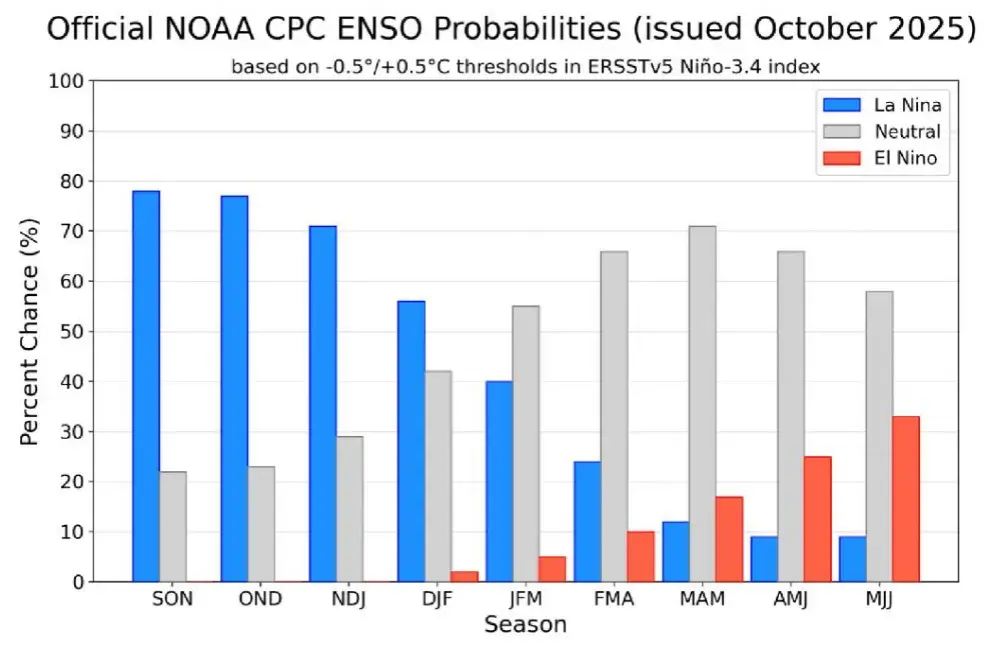 Official NOAA CPC ENSO Probabilities (issued October 2025)

based on -0.5°/+0.5°C thresholds in ERSSTv5 Niño-3.4 index

La Nina
Neutral
El Nino

Percent Chance (%)

100
90
80
70
60
50
40
30
20
10
0

SON
OND
NDJ
DJF
JFM
FMA
MAM
AMJ
MJJ

Season